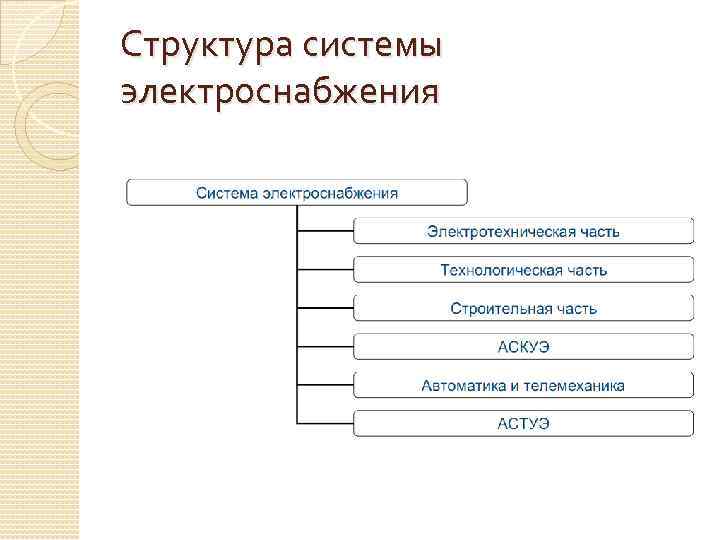 Структура системы электроснабжения

Система электроснабжения

Электротехническая часть

Технологическая часть

Строительная часть

АСКУЭ

Автоматика и телемеханика

АСТУЭ